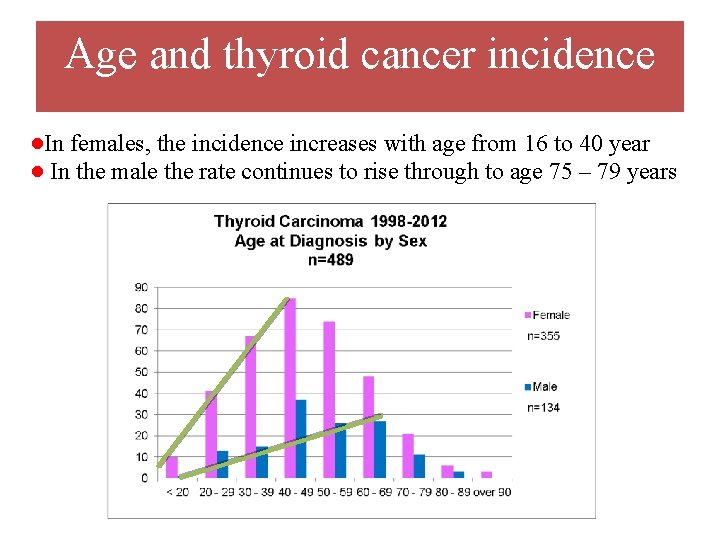 Age and thyroid cancer incidence

●In females, the incidence increases with age from 16 to 40 year
● In the male the rate continues to rise through to age 75 – 79 years

Thyroid Carcinoma 1998-2012
Age at Diagnosis by Sex
n=489

90
80
70
60
50
40
30
20
10
0

< 20
20 - 29
30 - 39
40 - 49
50 - 59
60 - 69
70 - 79
80 - 89
over 90

Female
n=355

Male
n=134